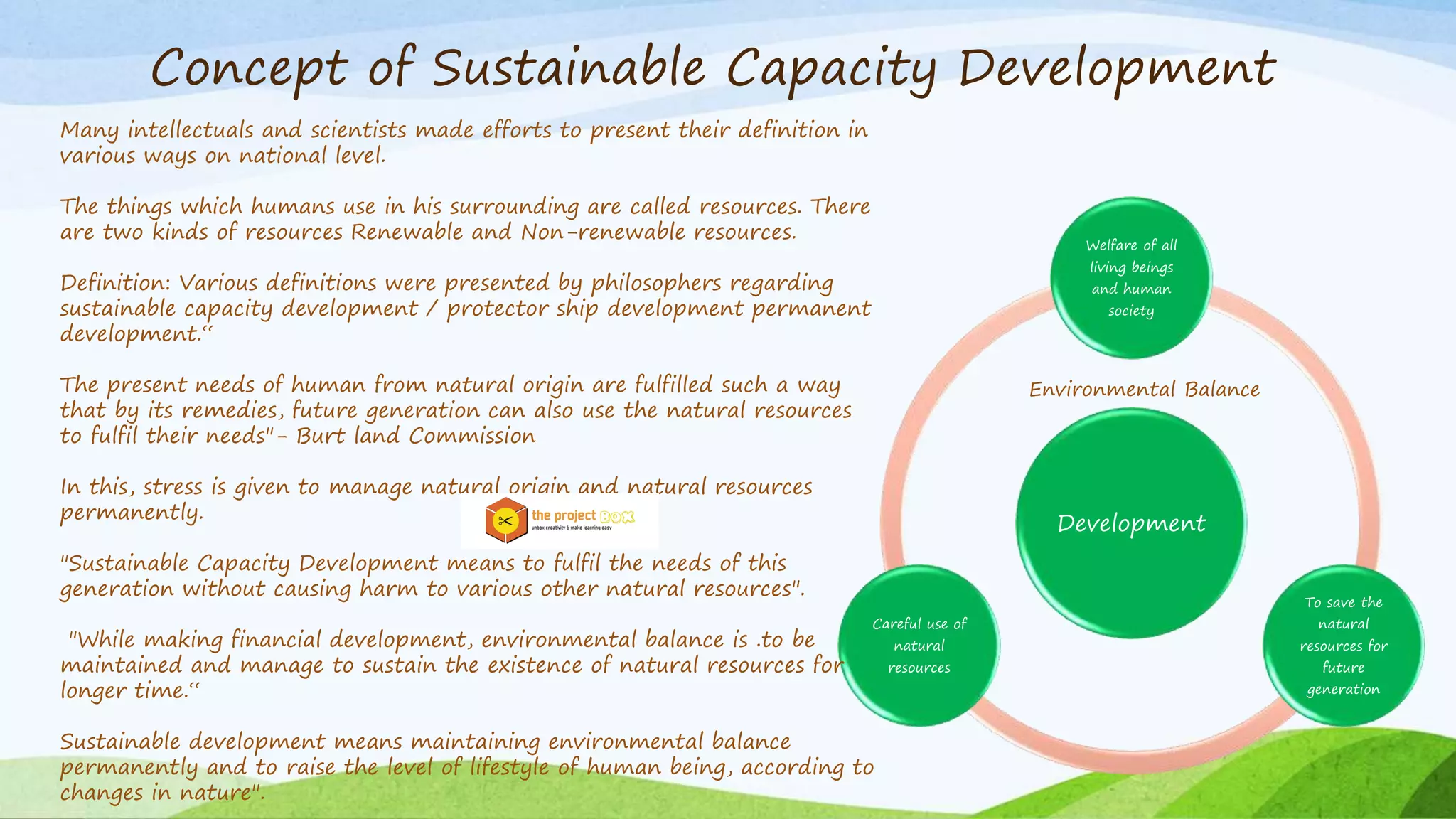 Concept of Sustainable Capacity Development

Many intellectuals and scientists made efforts to present their definition in various ways on national level.

The things which humans use in his surrounding are called resources. There are two kinds of resources Renewable and Non-renewable resources.

Definition: Various definitions were presented by philosophers regarding sustainable capacity development / protector ship development permanent development.“

The present needs of human from natural origin are fulfilled such a way that by its remedies, future generation can also use the natural resources to fulfil their needs"- Burt land Commission

In this, stress is given to manage natural origin and natural resources permanently.

the project BOX
unbox creativity & make learning easy

"Sustainable Capacity Development means to fulfil the needs of this generation without causing harm to various other natural resources".

"While making financial development, environmental balance is .to be maintained and manage to sustain the existence of natural resources for longer time.“

Sustainable development means maintaining environmental balance permanently and to raise the level of lifestyle of human being, according to changes in nature".

Welfare of all living beings and human society

Environmental Balance

Development

Careful use of natural resources

To save the natural resources for future generation